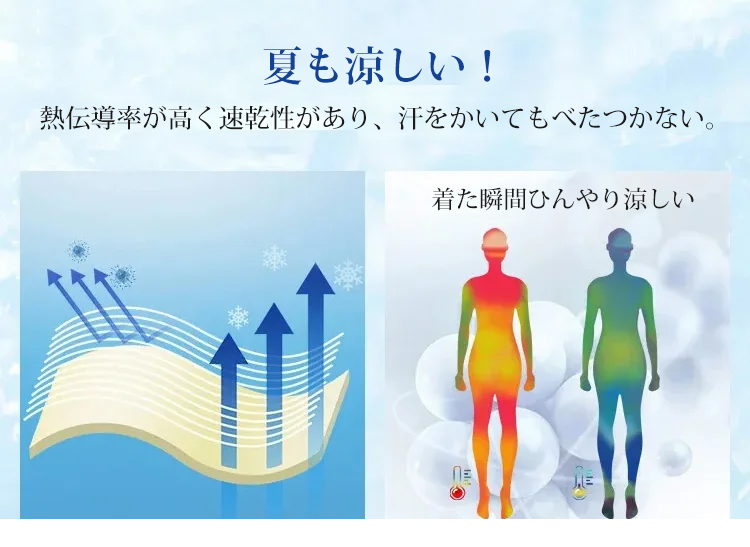 夏も涼しい！

熱伝導率が高く速乾性があり、汗をかいてもべたつかない。

着た瞬間ひんやり涼しい